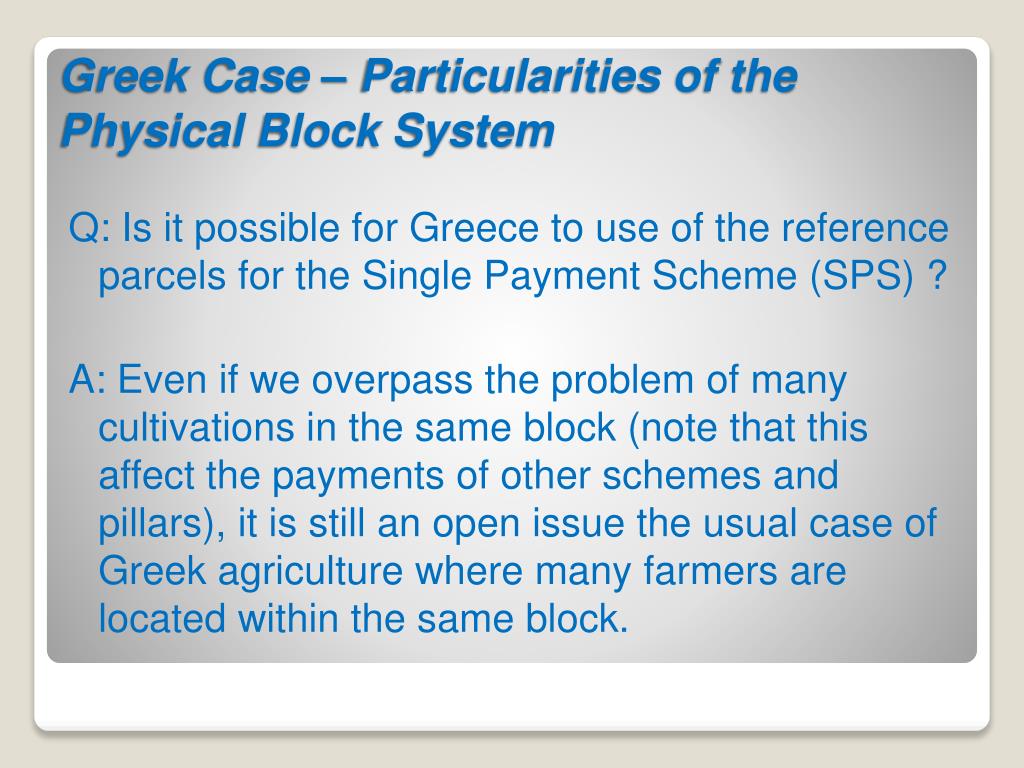 Greek Case – Particularities of the Physical Block System

Q: Is it possible for Greece to use of the reference parcels for the Single Payment Scheme (SPS) ?

A: Even if we overpass the problem of many cultivations in the same block (note that this affect the payments of other schemes and pillars), it is still an open issue the usual case of Greek agriculture where many farmers are located within the same block.